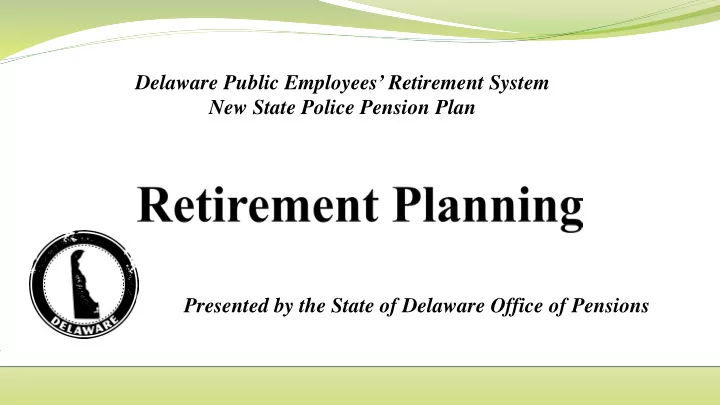 Delaware Public Employees' Retirement System
New State Police Pension Plan

Retirement Planning

DELAWARE

Presented by the State of Delaware Office of Pensions